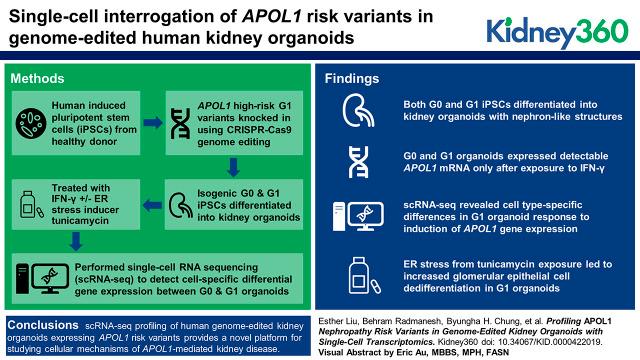 Single-cell interrogation of APOL1 risk variants in genome-edited human kidney organoids

Kidney360

Methods

Human induced pluripotent stem cells (iPSCs) from healthy donor

APOL1 high-risk G1 variants knocked in using CRISPR-Cas9 genome editing

Isogenic G0 & G1 iPSCs differentiated into kidney organoids

Treated with IFN-γ +/- ER stress inducer tunicamycin

Performed single-cell RNA sequencing (scRNA-seq) to detect cell-specific differential gene expression between G0 & G1 organoids

Findings

Both G0 and G1 iPSCs differentiated into kidney organoids with nephron-like structures

G0 and G1 organoids expressed detectable APOL1 mRNA only after exposure to IFN-γ

scRNA-seq revealed cell type-specific differences in G1 organoid response to induction of APOL1 gene expression

ER stress from tunicamycin exposure led to increased glomerular epithelial cell dedifferentiation in G1 organoids

Conclusions scRNA-seq profiling of human genome-edited kidney organoids expressing APOL1 risk variants provides a novel platform for studying cellular mechanisms of APOL1-mediated kidney disease.

Esther Liu, Behram Radmanesh, Byungha H. Chung, et al. Profiling APOL1 Nephropathy Risk Variants in Genome-Edited Kidney Organoids with Single-Cell Transcriptomics. Kidney360 doi: 10.34067/KID.0000422019.
Visual Abstract by Eric Au, MBBS, MPH, FASN